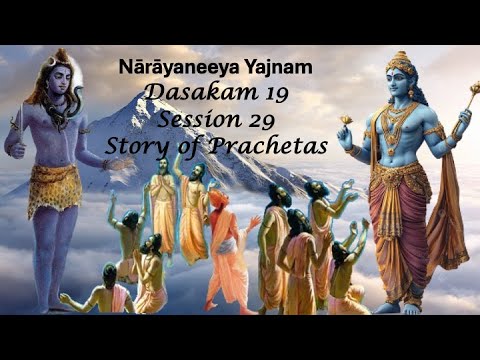 Nārāyaneeya Yajnam
Dasakam 19
Session 29
Story of Prachetas